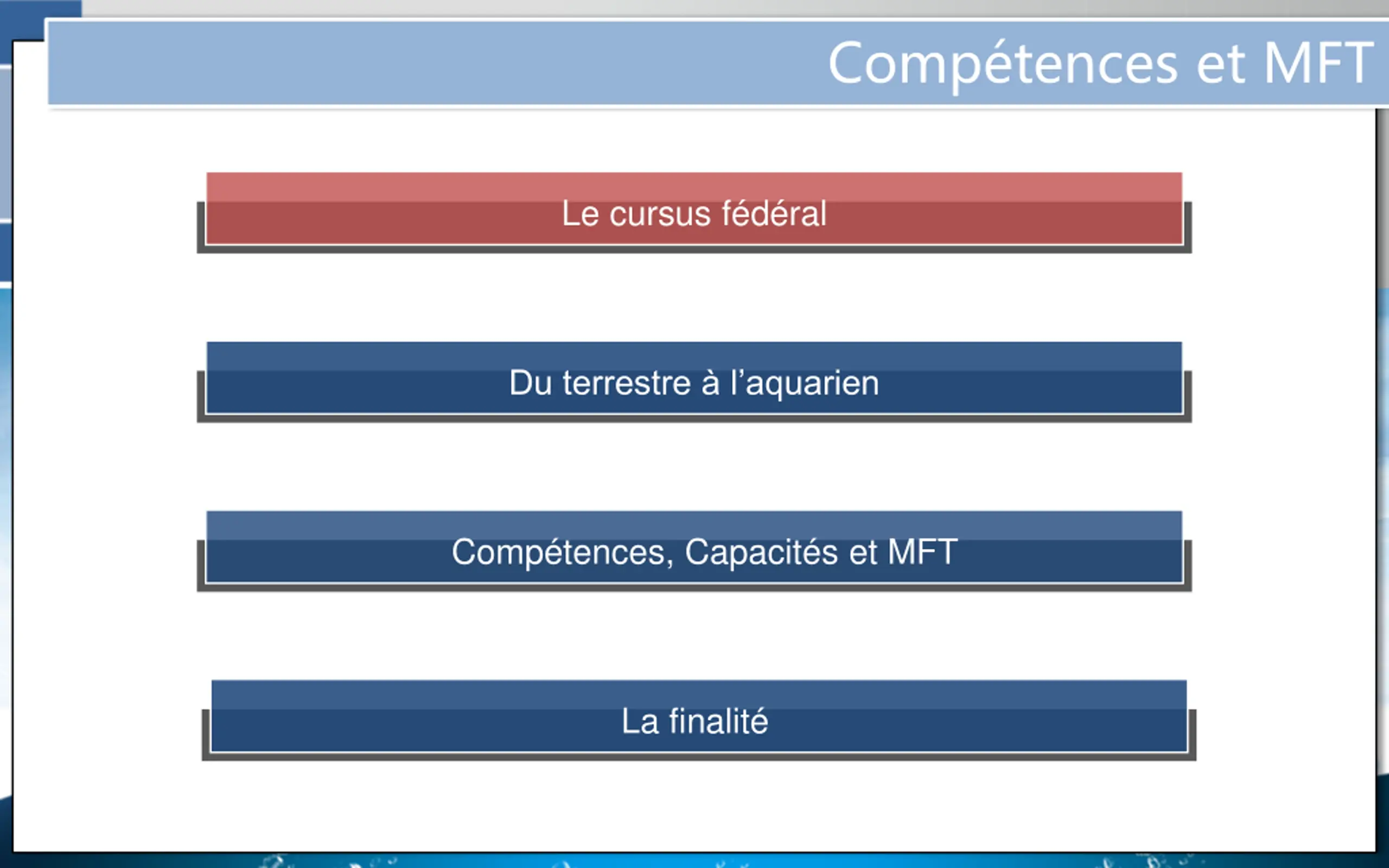 Compétences et MFT

Le cursus fédéral

Du terrestre à l'aquarien

Compétences, Capacités et MFT

La finalité